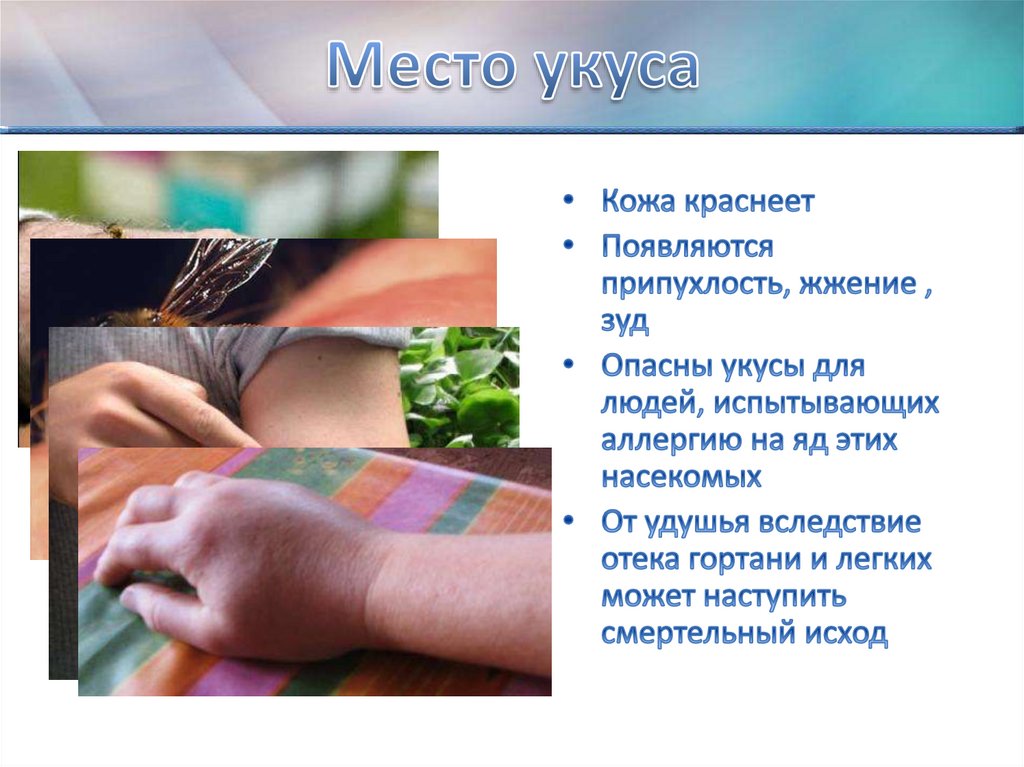 Место укуса

• Кожа краснеет
• Появляются припухлость, жжение , зуд
• Опасны укусы для людей, испытывающих аллергию на яд этих насекомых
• От удушья вследствие отека гортани и легких может наступить смертельный исход